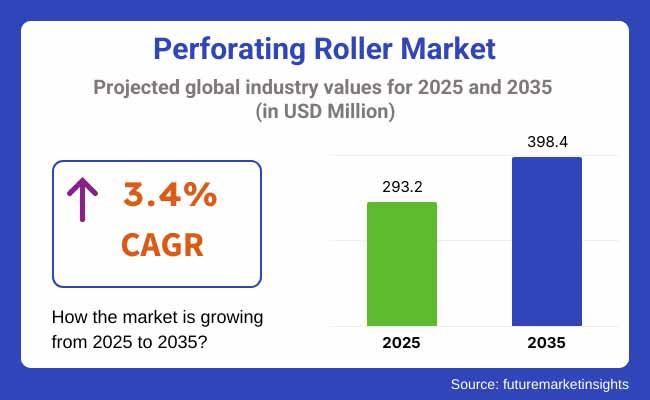 Perforating Roller Market

Projected global industry values for 2025 and 2035 (in USD Million)

3.4%
CAGR

How the market is growing from 2025 to 2035?

293.2
398.4
2025
2035

Source: futuremarketinsights